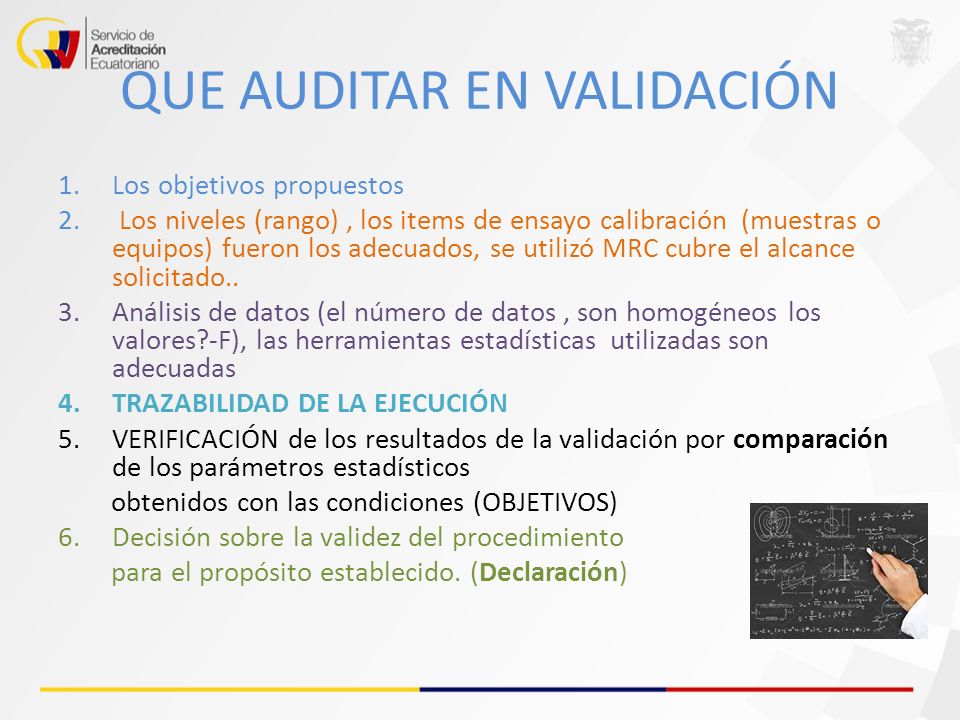 Servicio de Acreditación Ecuatoriano

QUE AUDITAR EN VALIDACIÓN

1. Los objetivos propuestos
2. Los niveles (rango) , los items de ensayo calibración (muestras o equipos) fueron los adecuados, se utilizó MRC cubre el alcance solicitado..
3. Análisis de datos (el número de datos , son homogéneos los valores?-F), las herramientas estadísticas utilizadas son adecuadas
4. TRAZABILIDAD DE LA EJECUCIÓN
5. VERIFICACIÓN de los resultados de la validación por comparación de los parámetros estadísticos
obtenidos con las condiciones (OBJETIVOS)
6. Decisión sobre la validez del procedimiento
para el propósito establecido. (Declaración)